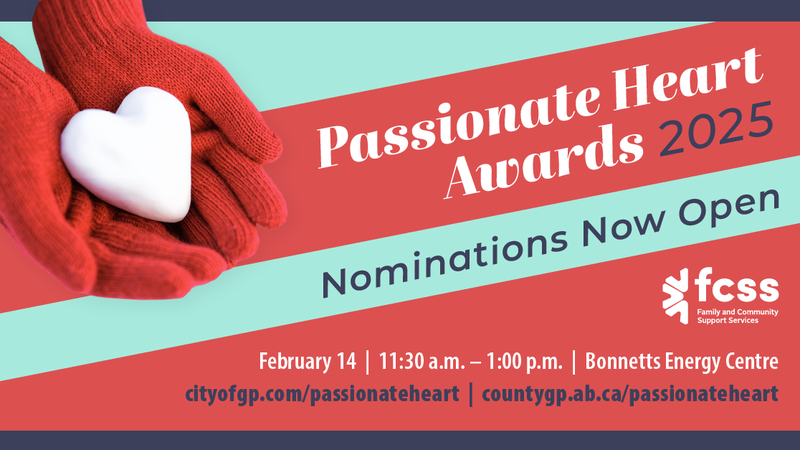 Passionate Heart Awards 2025

Nominations Now Open

fcss
Family and Community Support Services

February 14 | 11:30 a.m. – 1:00 p.m. | Bonnetts Energy Centre
cityofgp.com/passionateheart | countygp.ab.ca/passionateheart